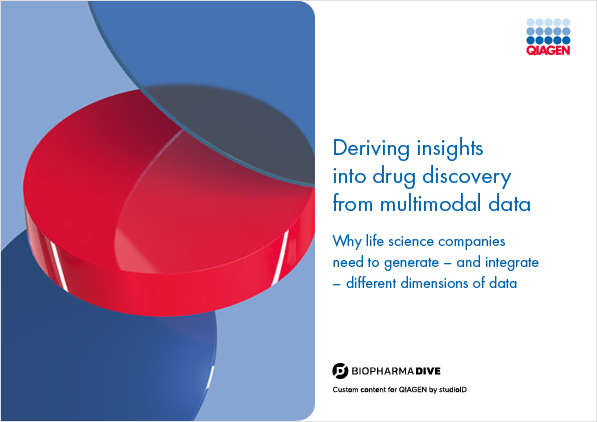 QIAGEN

Deriving insights into drug discovery from multimodal data

Why life science companies need to generate – and integrate – different dimensions of data

BIOPHARMA DIVE

Custom content for QIAGEN by studioID